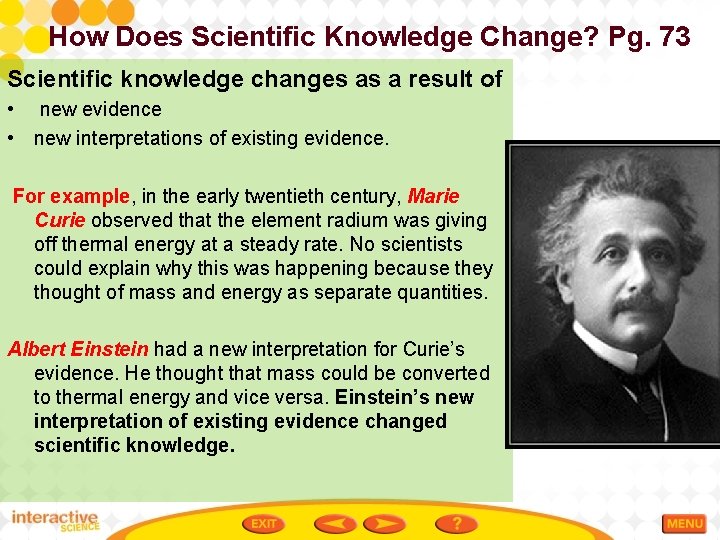 How Does Scientific Knowledge Change? Pg. 73

Scientific knowledge changes as a result of
• new evidence
• new interpretations of existing evidence.

For example, in the early twentieth century, Marie Curie observed that the element radium was giving off thermal energy at a steady rate. No scientists could explain why this was happening because they thought of mass and energy as separate quantities.

Albert Einstein had a new interpretation for Curie's evidence. He thought that mass could be converted to thermal energy and vice versa. Einstein's new interpretation of existing evidence changed scientific knowledge.

interactive SCIENCE

EXIT

?

MENU